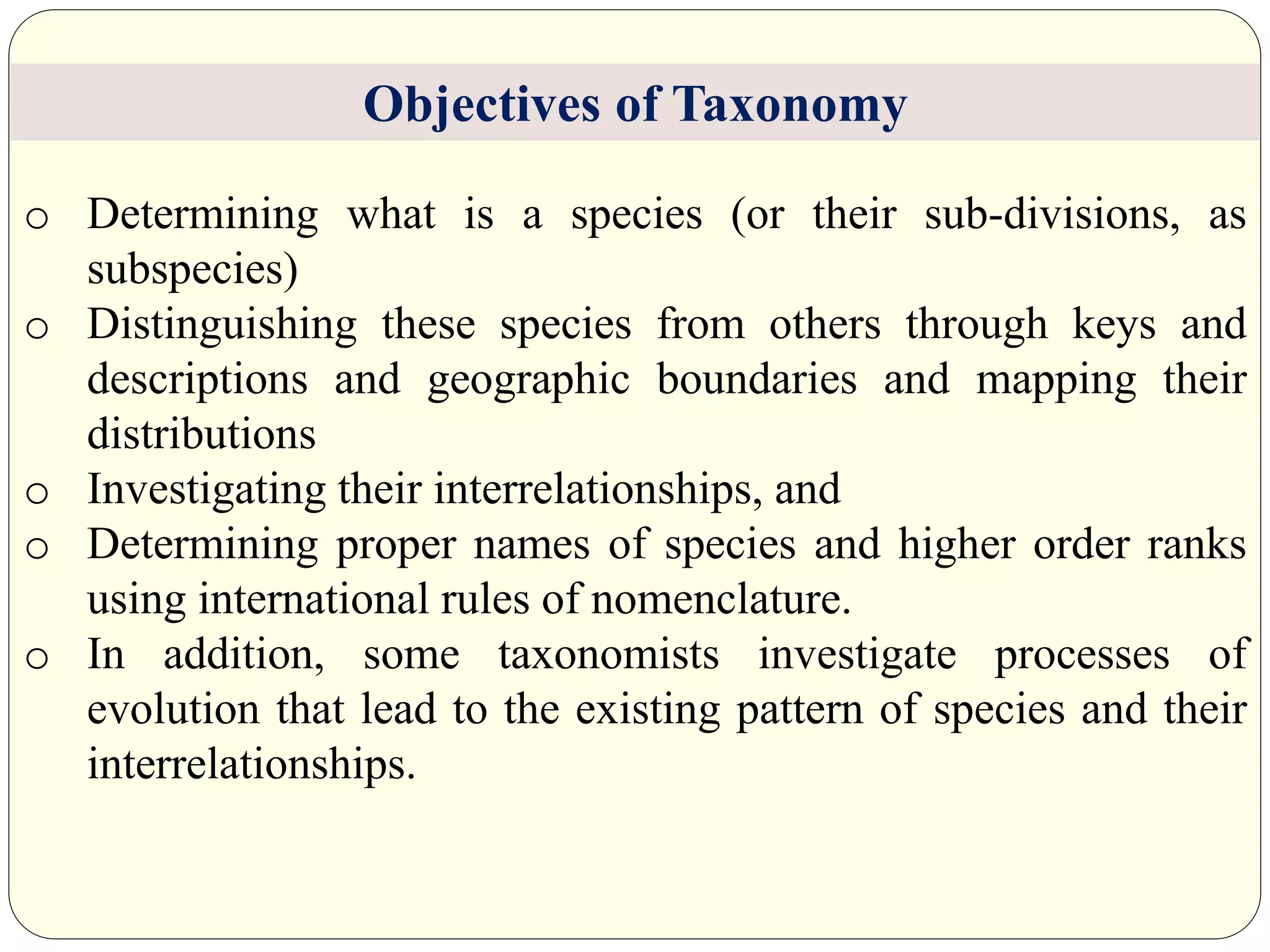 Objectives of Taxonomy

o Determining what is a species (or their sub-divisions, as subspecies)
o Distinguishing these species from others through keys and descriptions and geographic boundaries and mapping their distributions
o Investigating their interrelationships, and
o Determining proper names of species and higher order ranks using international rules of nomenclature.
o In addition, some taxonomists investigate processes of evolution that lead to the existing pattern of species and their interrelationships.